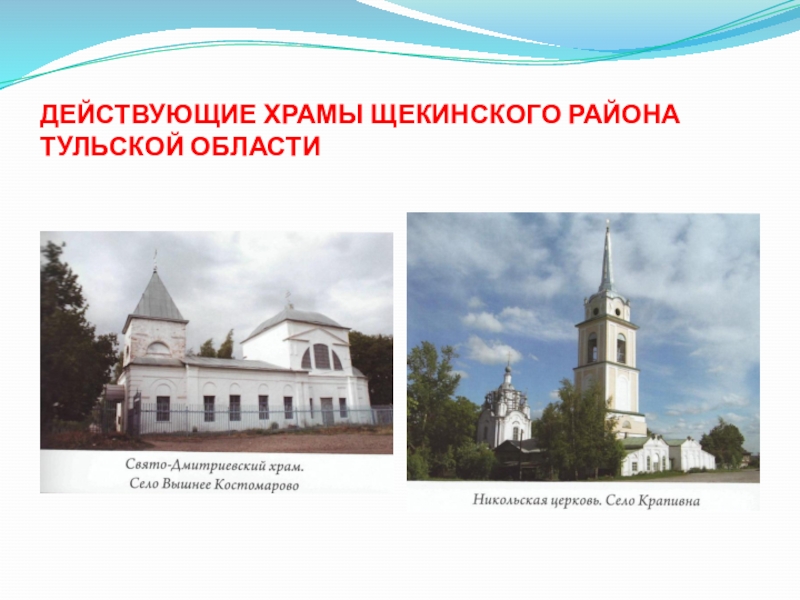 ДЕЙСТВУЮЩИЕ ХРАМЫ ЩЕКИНСКОГО РАЙОНА ТУЛЬСКОЙ ОБЛАСТИ

Свято-Дмитриевский храм. Село Вышнее Костомарово

Никольская церковь. Село Крапивна